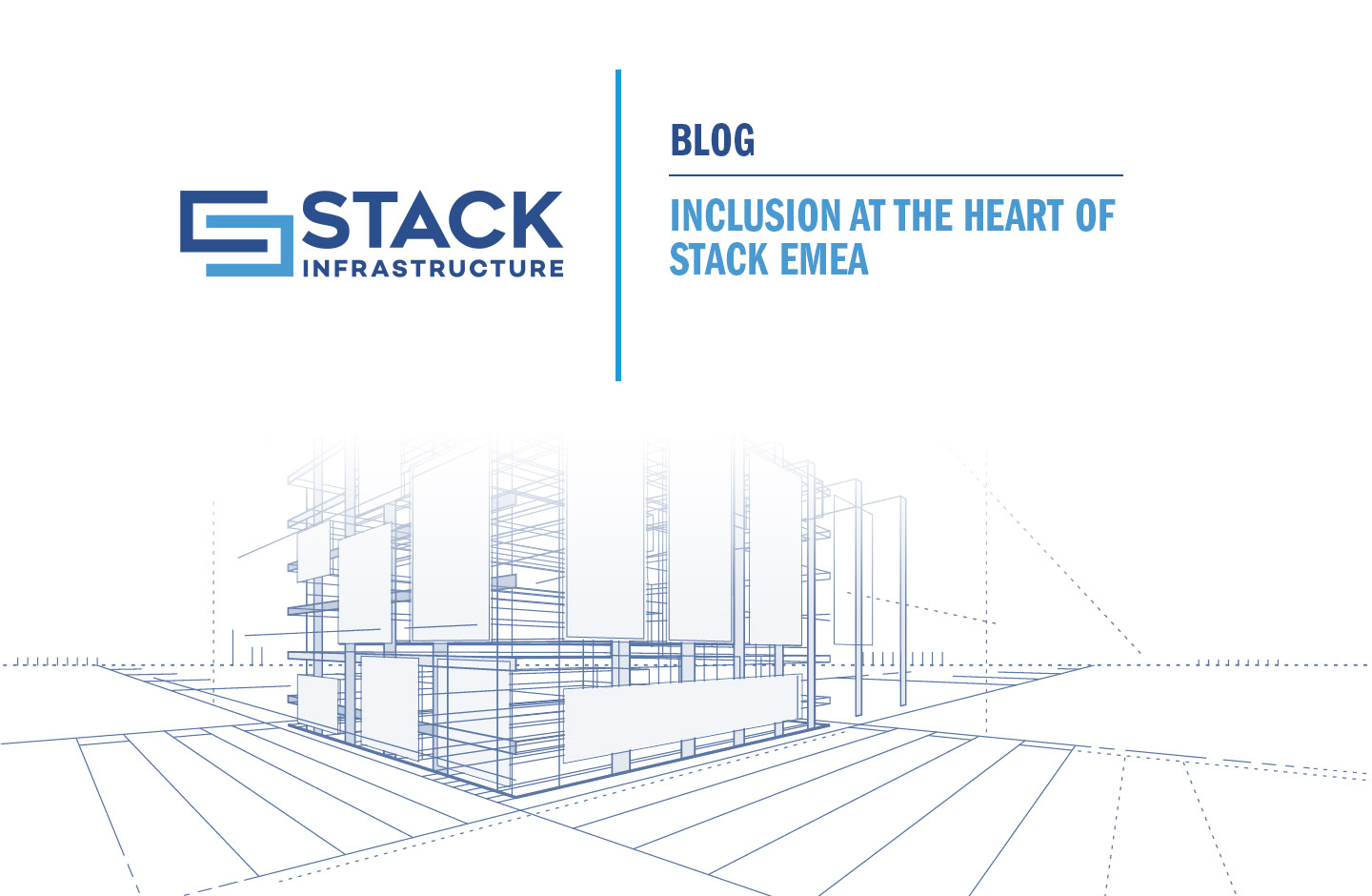 STACK
INFRASTRUCTURE

BLOG

INCLUSION AT THE HEART OF STACK EMEA